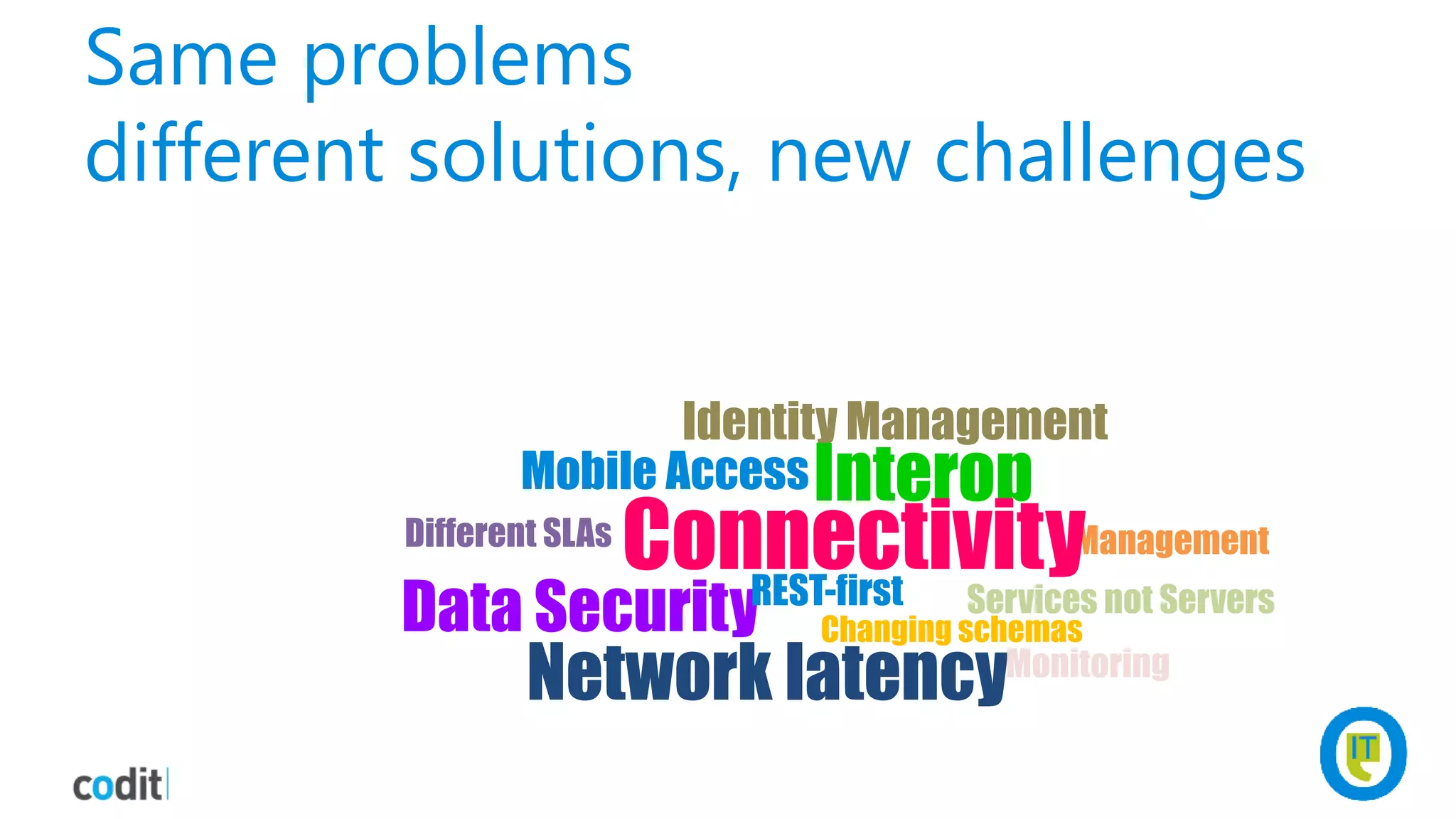 Same problems
different solutions, new challenges

Identity Management
Mobile Access Interop
Different SLAs Connectivity Management
Data Security REST-first Services not Servers
Changing schemas
Network latency Monitoring

codit

IT